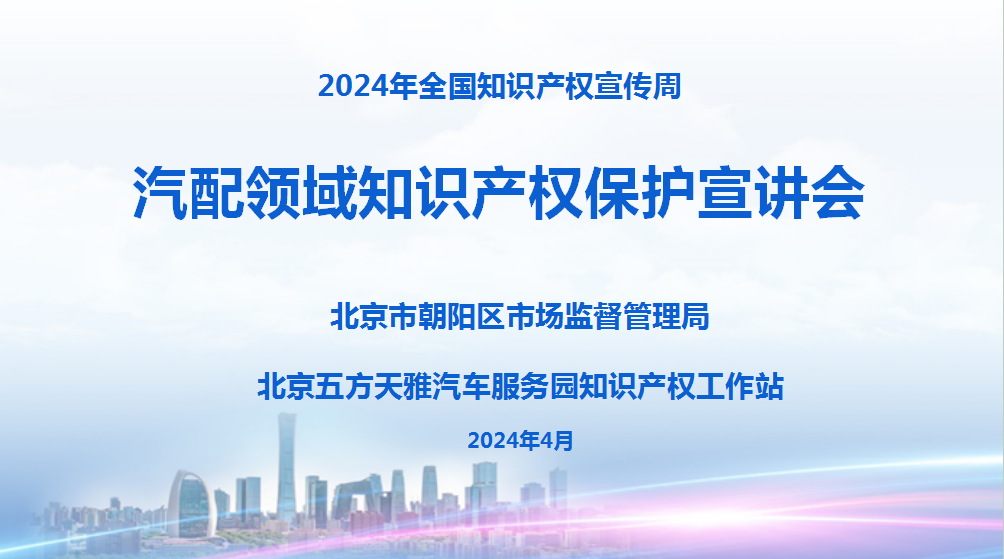 2024年全国知识产权宣传周

汽配领域知识产权保护宣讲会

北京市朝阳区市场监督管理局

北京五方天雅汽车服务园知识产权工作站

2024年4月